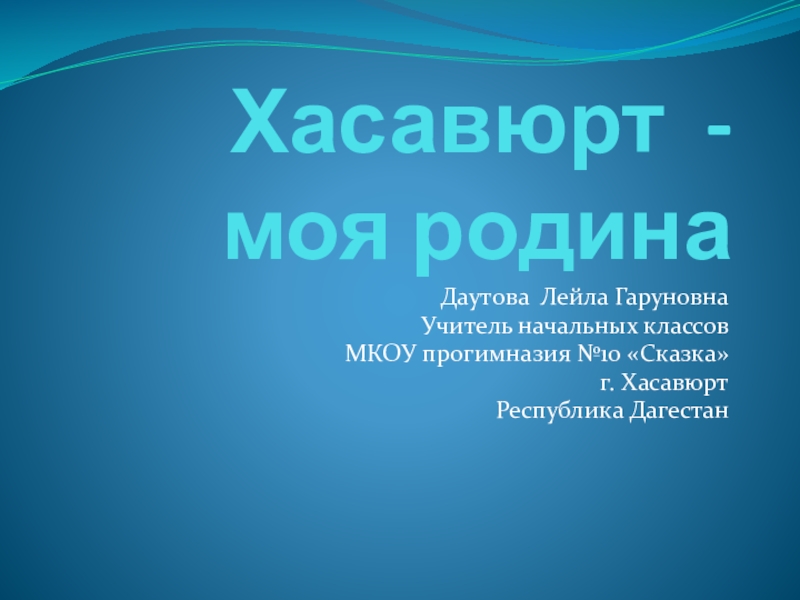 Хасавюрт - моя родина

Даутова Лейла Гаруновна
Учитель начальных классов
МКОУ прогимназия №10 «Сказка»
г. Хасавюрт
Республика Дагестан